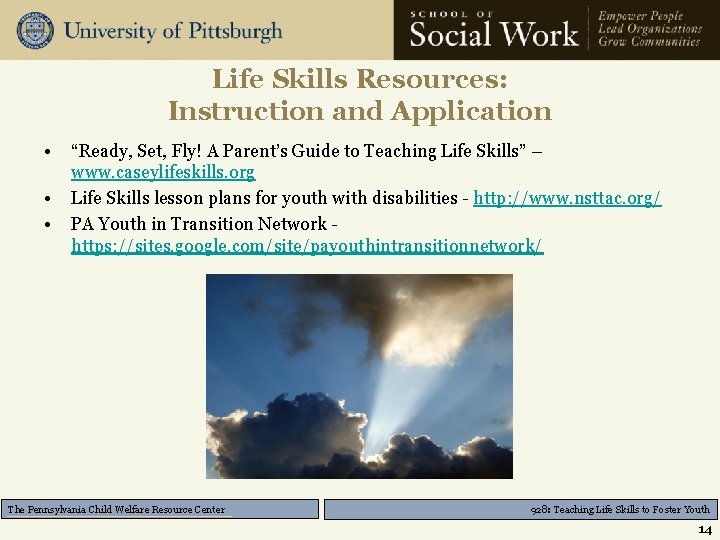 University of Pittsburgh

SCHOOL OF Social Work

Empower People
Lead Organizations
Grow Communities

Life Skills Resources:
Instruction and Application

• “Ready, Set, Fly! A Parent’s Guide to Teaching Life Skills” – www.caseylifeskills.org
• Life Skills lesson plans for youth with disabilities - http://www.nsttac.org/
• PA Youth in Transition Network - https://sites.google.com/site/payouthintransitionnetwork/

The Pennsylvania Child Welfare Resource Center

928: Teaching Life Skills to Foster Youth

14